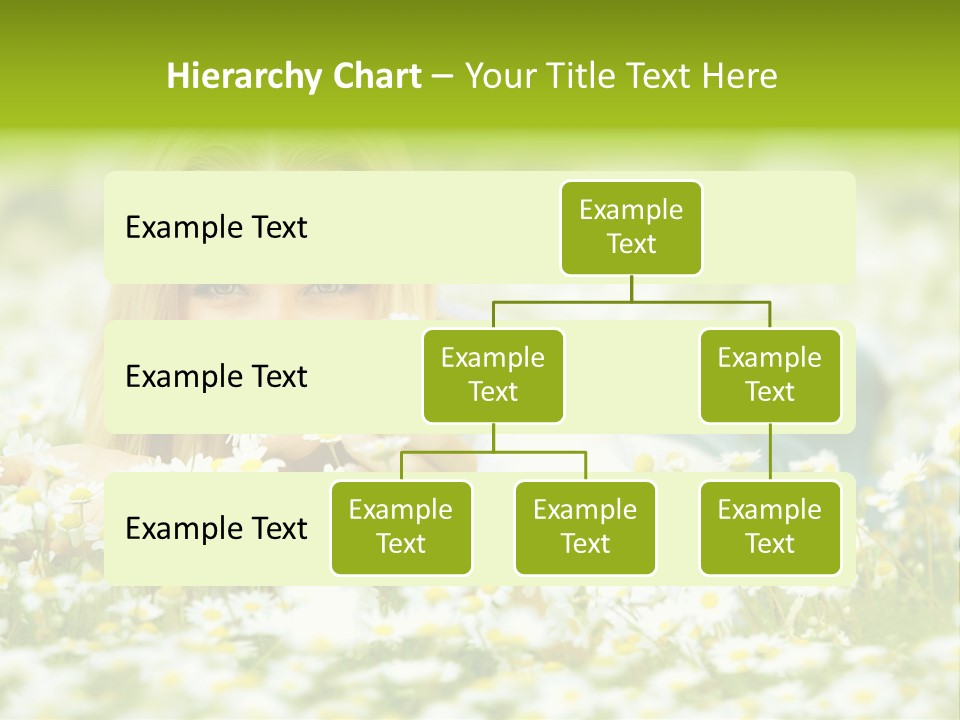 Hierarchy Chart – Your Title Text Here

Example Text

Example Text

Example Text

Example Text

Example Text

Example Text

Example Text

Example Text

Example Text